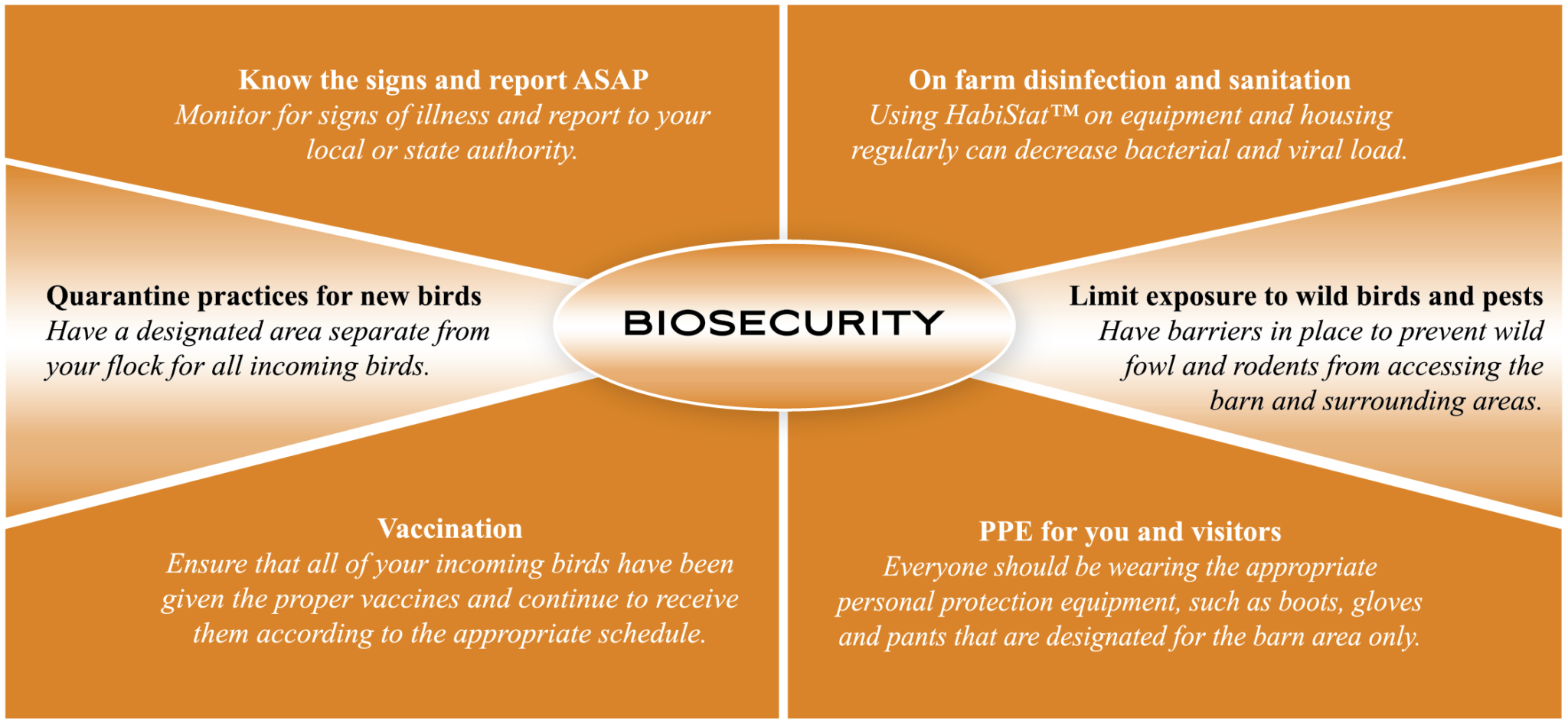 Know the signs and report ASAP
Monitor for signs of illness and report to your local or state authority.

On farm disinfection and sanitation
Using HabiStat™ on equipment and housing regularly can decrease bacterial and viral load.

Quarantine practices for new birds
Have a designated area separate from your flock for all incoming birds.

BIOSECURITY

Limit exposure to wild birds and pests
Have barriers in place to prevent wild fowl and rodents from accessing the barn and surrounding areas.

Vaccination
Ensure that all of your incoming birds have been given the proper vaccines and continue to receive them according to the appropriate schedule.

PPE for you and visitors
Everyone should be wearing the appropriate personal protection equipment, such as boots, gloves and pants that are designated for the barn area only.